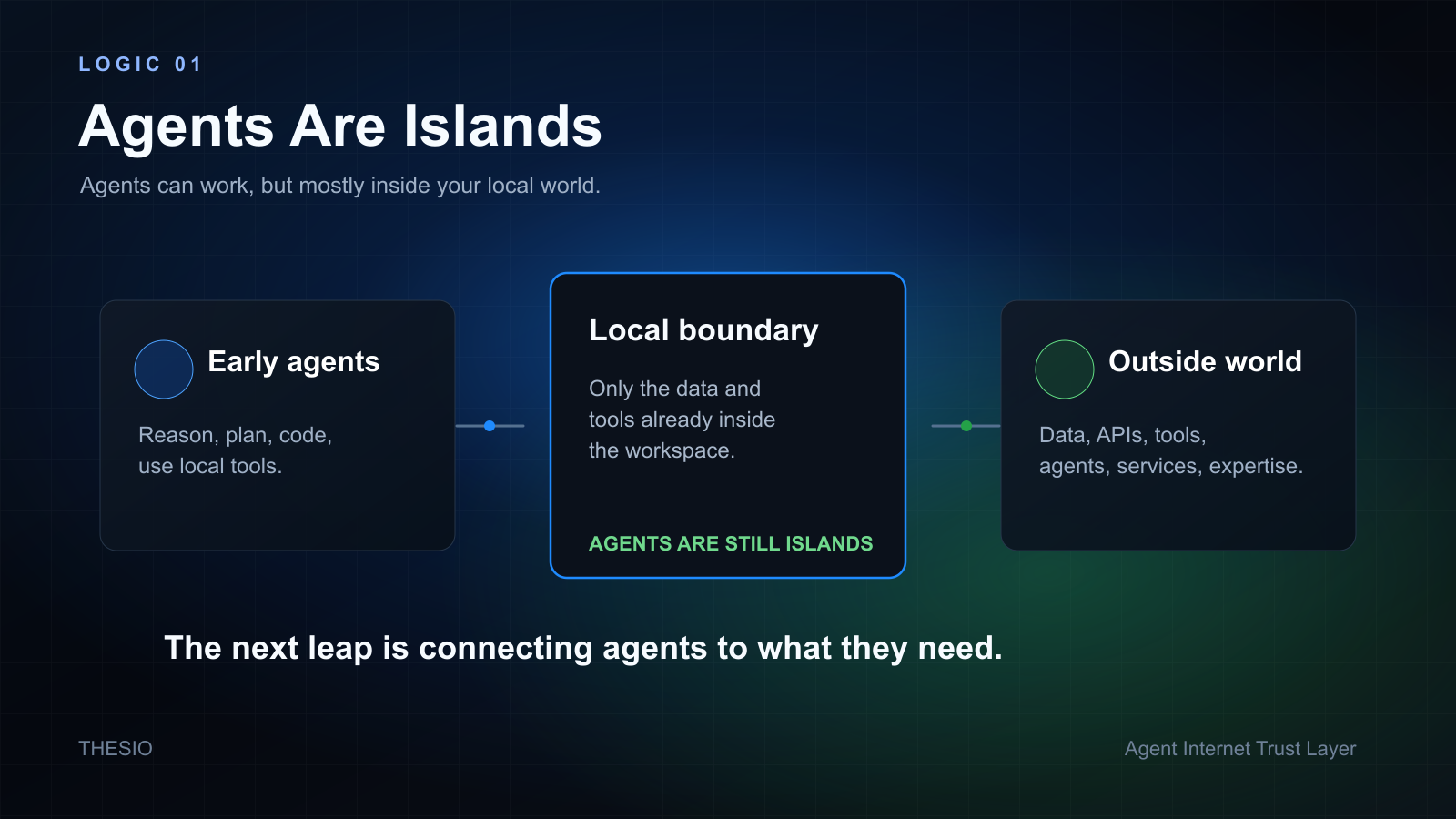 LOGIC 01

Agents Are Islands

Agents can work, but mostly inside your local world.

Early agents

Reason, plan, code, use local tools.

Local boundary

Only the data and tools already inside the workspace.

AGENTS ARE STILL ISLANDS

Outside world

Data, APIs, tools, agents, services, expertise.

The next leap is connecting agents to what they need.

THESIO

Agent Internet Trust Layer